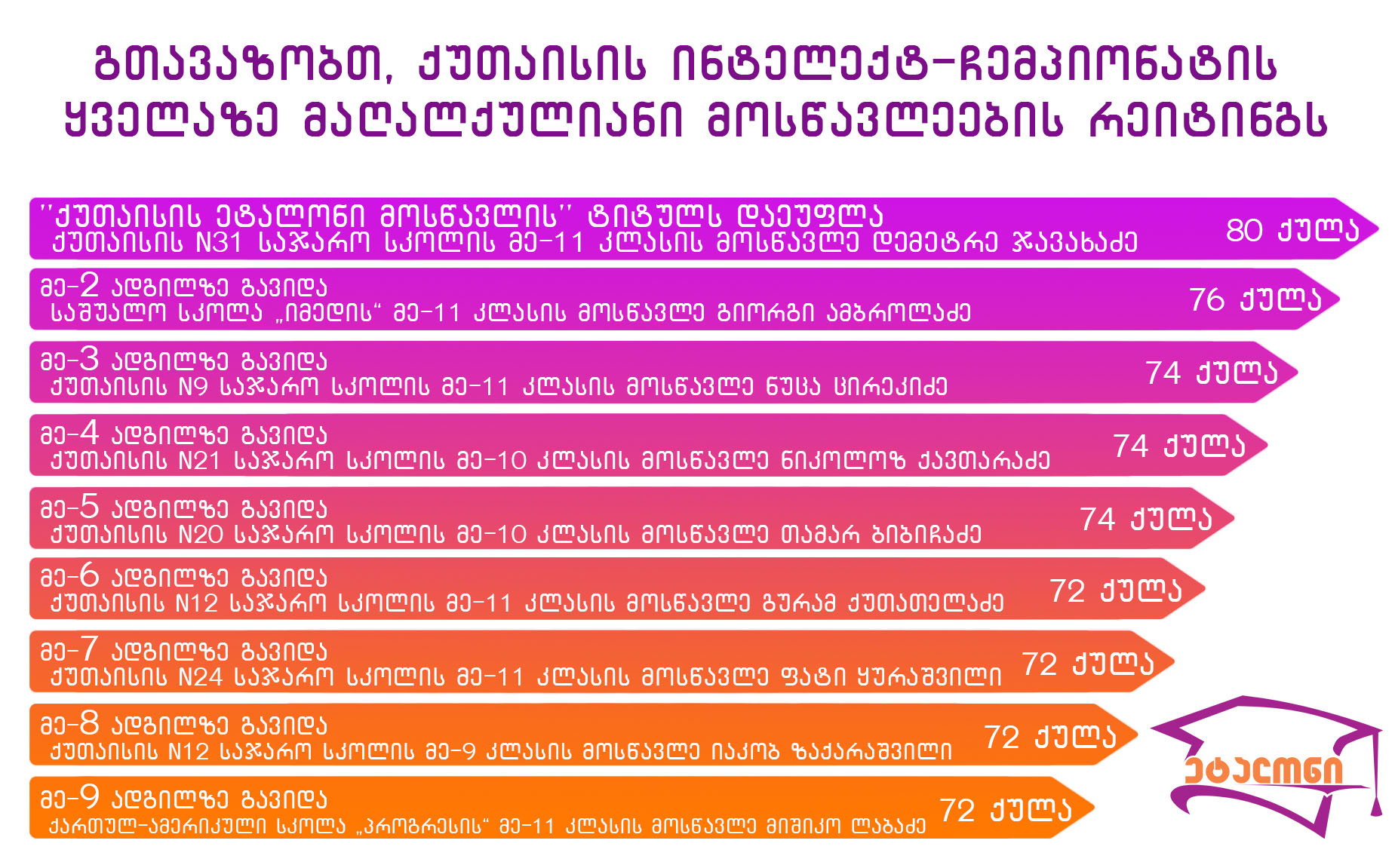 გთავაზობთ, ქუთაისის ინტელექტ-ჩემპიონატის ყველაზე მაღალქულიანი მოსწავლეების რეიტინგს

"ქუთაისის ეტალონი მოსწავლის" ტიტულს დაეუფლა
ქუთაისის N31 საჯარო სკოლის მე-11 კლასის მოსწავლე დემეტრე ჯავახაძე
80 ქულა

მე-2 ადგილზე გავიდა
საშუალო სკოლა „იმედის“ მე-11 კლასის მოსწავლე გიორგი ამბროლაძე
76 ქულა

მე-3 ადგილზე გავიდა
ქუთაისის N9 საჯარო სკოლის მე-11 კლასის მოსწავლე ნუცა ცირეკიძე
74 ქულა

მე-4 ადგილზე გავიდა
ქუთაისის N21 საჯარო სკოლის მე-10 კლასის მოსწავლე ნიკოლოზ ქავთარაძე
74 ქულა

მე-5 ადგილზე გავიდა
ქუთაისის N20 საჯარო სკოლის მე-10 კლასის მოსწავლე თამარ ბიბიჩაძე
74 ქულა

მე-6 ადგილზე გავიდა
ქუთაისის N12 საჯარო სკოლის მე-11 კლასის მოსწავლე გურამ ქუთათელაძე
72 ქულა

მე-7 ადგილზე გავიდა
ქუთაისის N24 საჯარო სკოლის მე-11 კლასის მოსწავლე ფატი ყურაშვილი
72 ქულა

მე-8 ადგილზე გავიდა
ქუთაისის N12 საჯარო სკოლის მე-9 კლასის მოსწავლე იაკობ ზაქარაშვილი
72 ქულა

მე-9 ადგილზე გავიდა
ქართულ-ამერიკული სკოლა „პროგრესის“ მე-11 კლასის მოსწავლე მიშიკო ლაბაძე
72 ქულა

ეტალონი